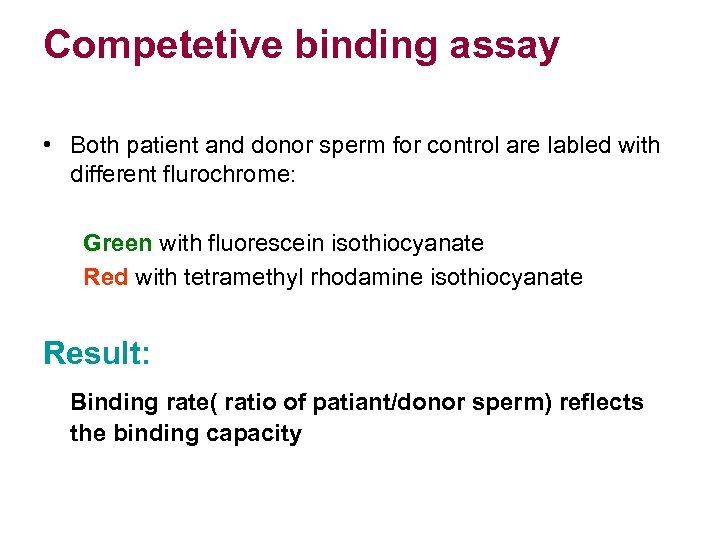 Competetive binding assay

• Both patient and donor sperm for control are labled with different flurochrome:

Green with fluorescein isothiocyanate
Red with tetramethyl rhodamine isothiocyanate

Result:

Binding rate( ratio of patiant/donor sperm) reflects the binding capacity